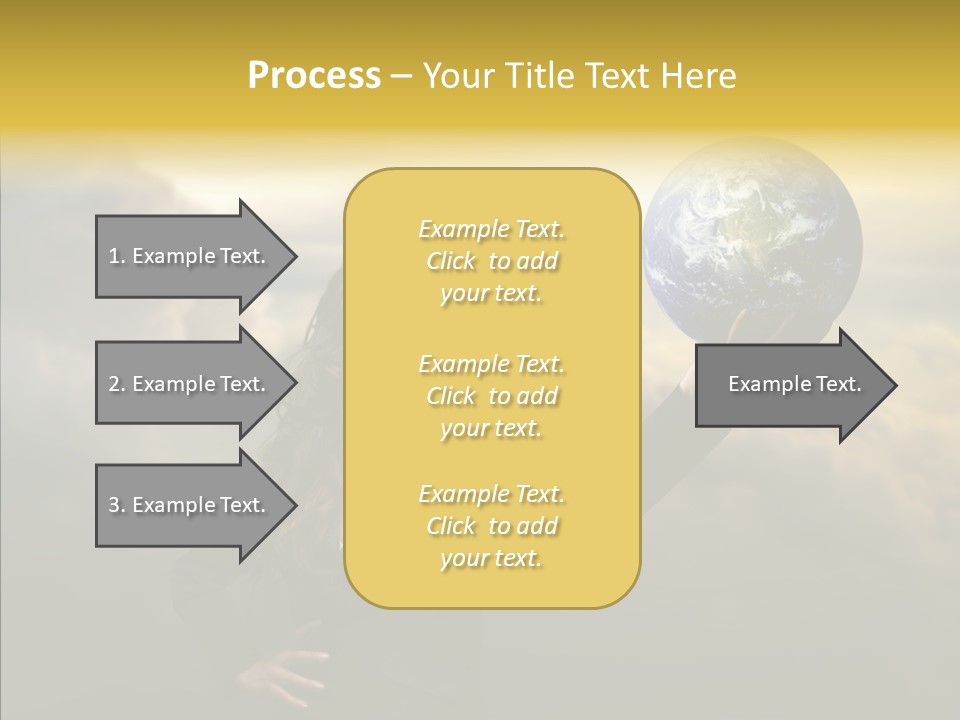 Process – Your Title Text Here

1. Example Text.

2. Example Text.

3. Example Text.

Example Text. Click to add your text.

Example Text. Click to add your text.

Example Text. Click to add your text.

Example Text.